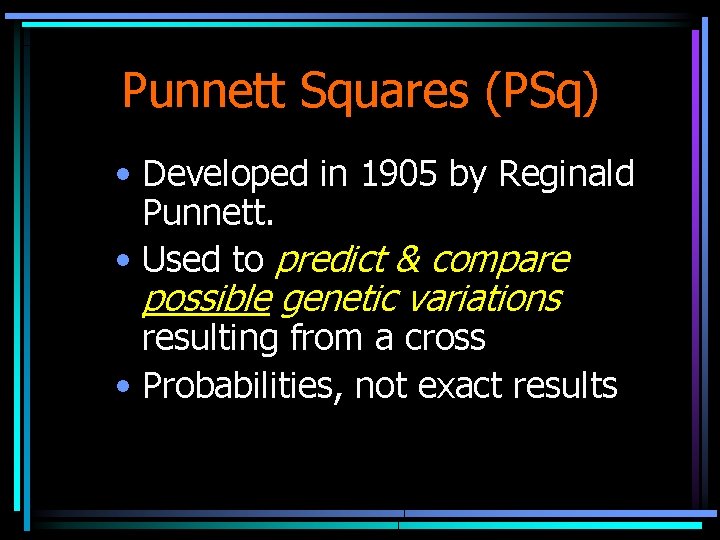 Punnett Squares (PSq)

• Developed in 1905 by Reginald Punnett.
• Used to predict & compare possible genetic variations resulting from a cross
• Probabilities, not exact results